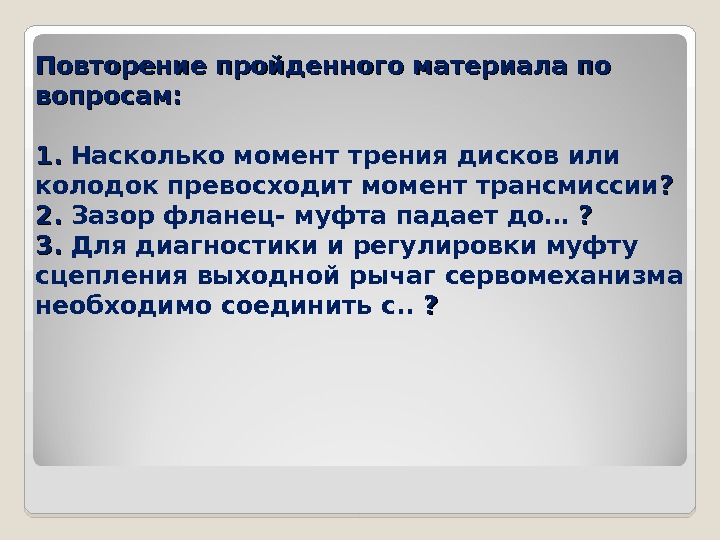 Повторение пройденного материала по вопросам:

1. Насколько момент трения дисков или колодок превосходит момент трансмиссии?
2. Зазор фланец- муфта падает до… ?
3. Для диагностики и регулировки муфту сцепления выходной рычаг сервомеханизма необходимо соединить с.. ?